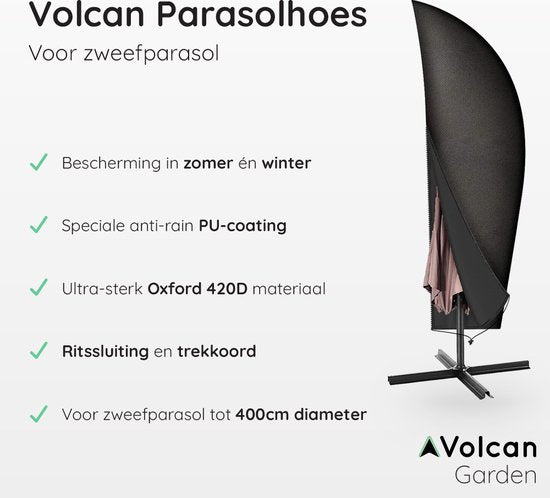 Volcan Parasolhoes
Voor zweefparasol

✓ Bescherming in zomer én winter

✓ Speciale anti-rain PU-coating

✓ Ultra-sterk Oxford 420D materiaal

✓ Ritssluiting en trekkoord

✓ Voor zweefparasol tot 400cm diameter

Volcan
Garden